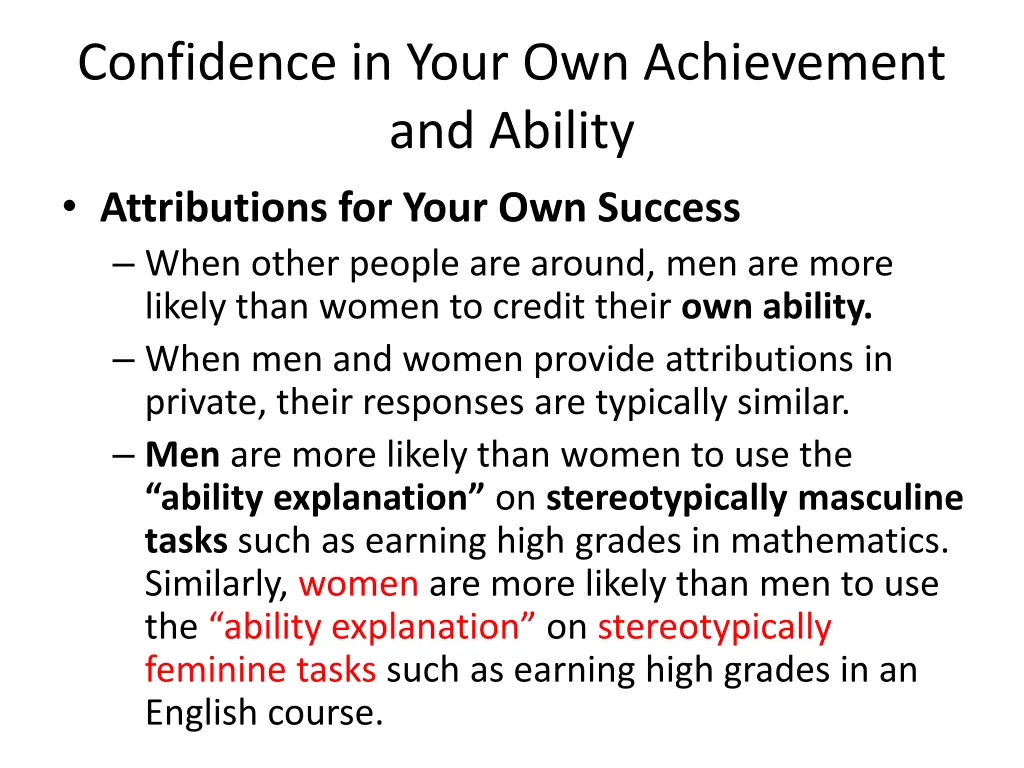 Confidence in Your Own Achievement and Ability

• Attributions for Your Own Success
– When other people are around, men are more likely than women to credit their own ability.
– When men and women provide attributions in private, their responses are typically similar.
– Men are more likely than women to use the “ability explanation” on stereotypically masculine tasks such as earning high grades in mathematics. Similarly, women are more likely than men to use the “ability explanation” on stereotypically feminine tasks such as earning high grades in an English course.